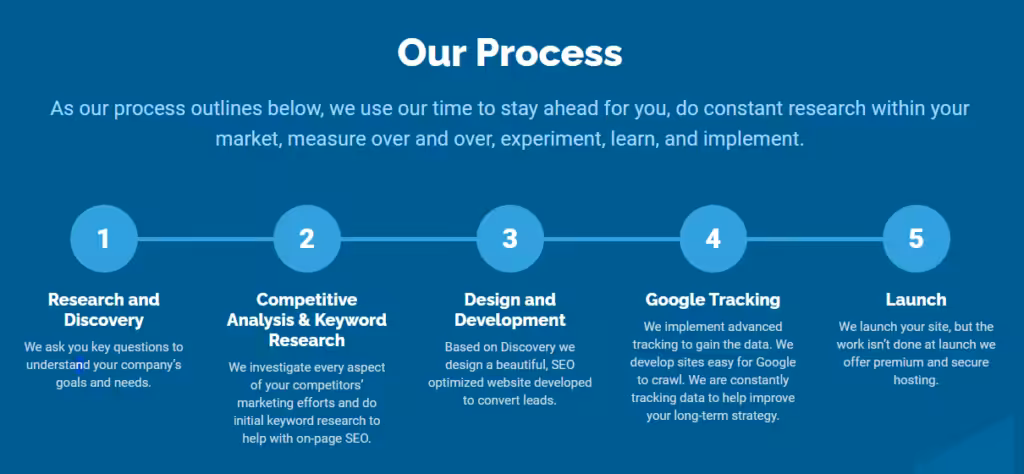 Our Process

As our process outlines below, we use our time to stay ahead for you, do constant research within your market, measure over and over, experiment, learn, and implement.

1

Research and Discovery

We ask you key questions to understand your company's goals and needs.

2

Competitive Analysis & Keyword Research

We investigate every aspect of your competitors' marketing efforts and do initial keyword research to help with on-page SEO.

3

Design and Development

Based on Discovery we design a beautiful, SEO optimized website developed to convert leads.

4

Google Tracking

We implement advanced tracking to gain the data. We develop sites easy for Google to crawl. We are constantly tracking data to help improve your long-term strategy.

5

Launch

We launch your site, but the work isn't done at launch we offer premium and secure hosting.